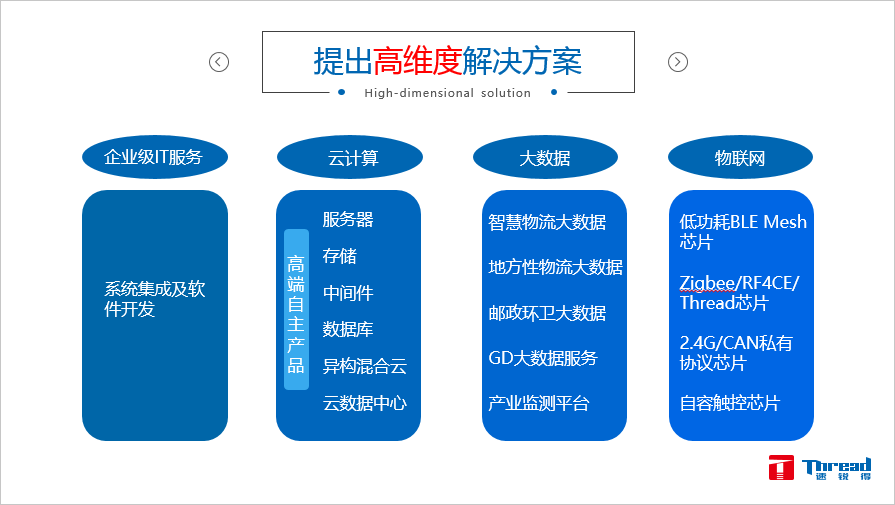 提出高维度解决方案

High-dimensional solution

企业级IT服务

系统集成及软件开发

云计算

高端自主产品

服务器
存储
中间件
数据库
异构混合云
云数据中心

大数据

智慧物流大数据
地方性物流大数据
邮政环卫大数据
GD大数据服务
产业监测平台

物联网

低功耗BLE Mesh芯片
Zigbee/RF4CE/Thread芯片
2.4G/CAN私有协议芯片
自容触控芯片

Thread
速锐得